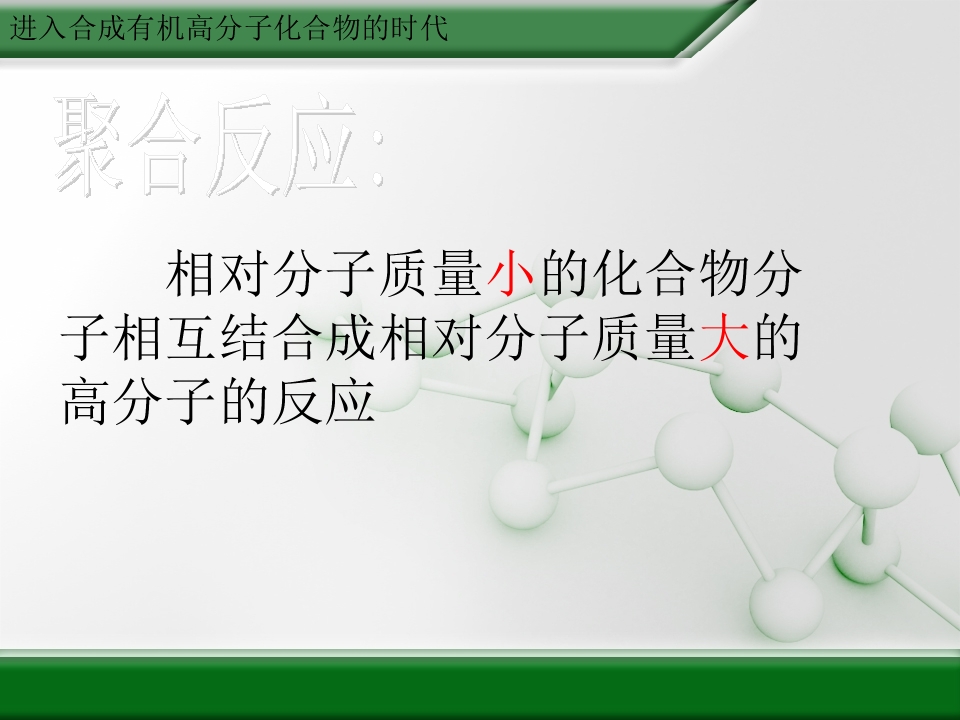 进入合成有机高分子化合物的时代

聚合反应:

相对分子质量小的化合物分子相互结合成相对分子质量大的高分子的反应